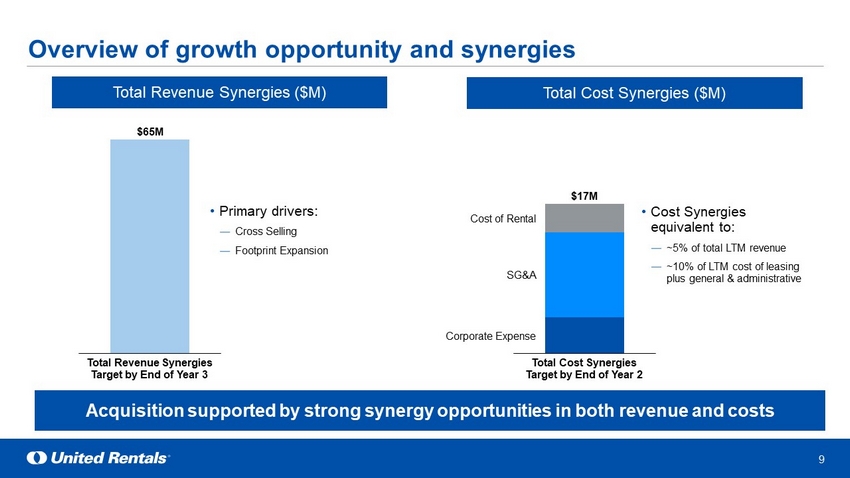 Overview of growth opportunity and synergies

Total Revenue Synergies ($M)

$65M

• Primary drivers:
— Cross Selling
— Footprint Expansion

Total Revenue Synergies Target by End of Year 3

Total Cost Synergies ($M)

$17M

Cost of Rental

SG&A

Corporate Expense

• Cost Synergies equivalent to:
— ~5% of total LTM revenue
— ~10% of LTM cost of leasing plus general & administrative

Total Cost Synergies Target by End of Year 2

Acquisition supported by strong synergy opportunities in both revenue and costs

United Rentals

9